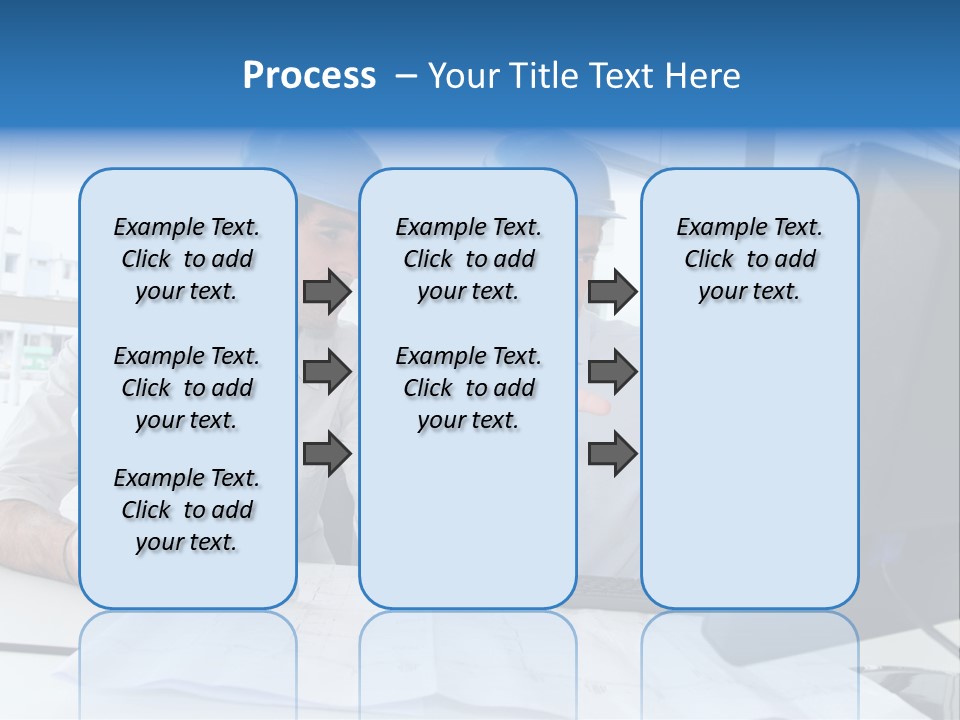 Process – Your Title Text Here

Example Text. Click to add your text.

Example Text. Click to add your text.

Example Text. Click to add your text.

Example Text. Click to add your text.

Example Text. Click to add your text.

Example Text. Click to add your text.